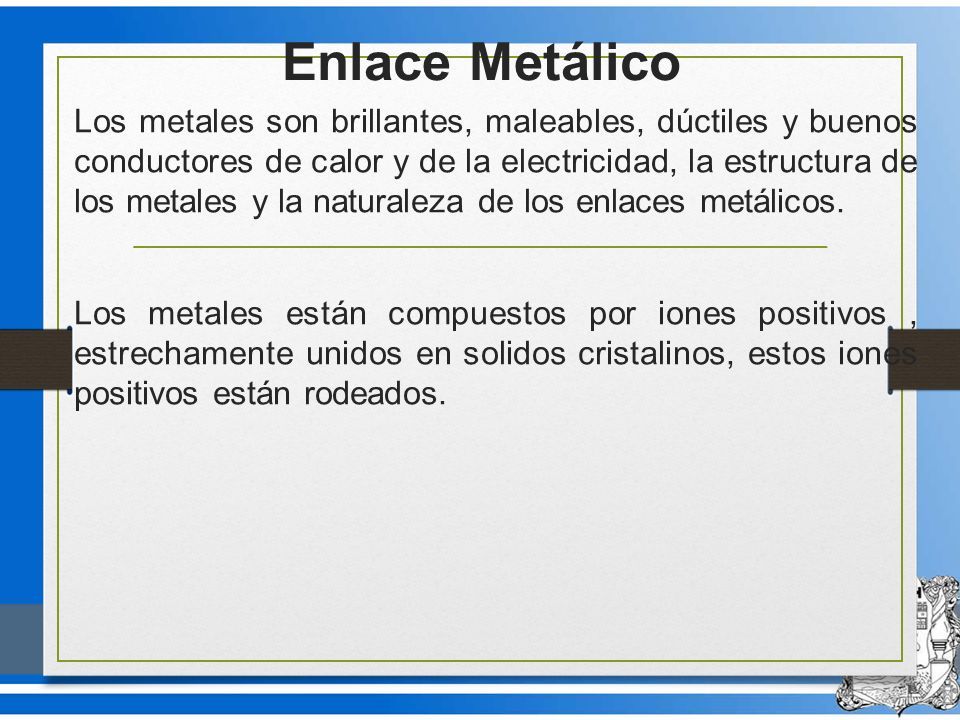 Enlace Metálico

Los metales son brillantes, maleables, dúctiles y buenos conductores de calor y de la electricidad, la estructura de los metales y la naturaleza de los enlaces metálicos.

Los metales están compuestos por iones positivos , estrechamente unidos en solidos cristalinos, estos iones positivos están rodeados.